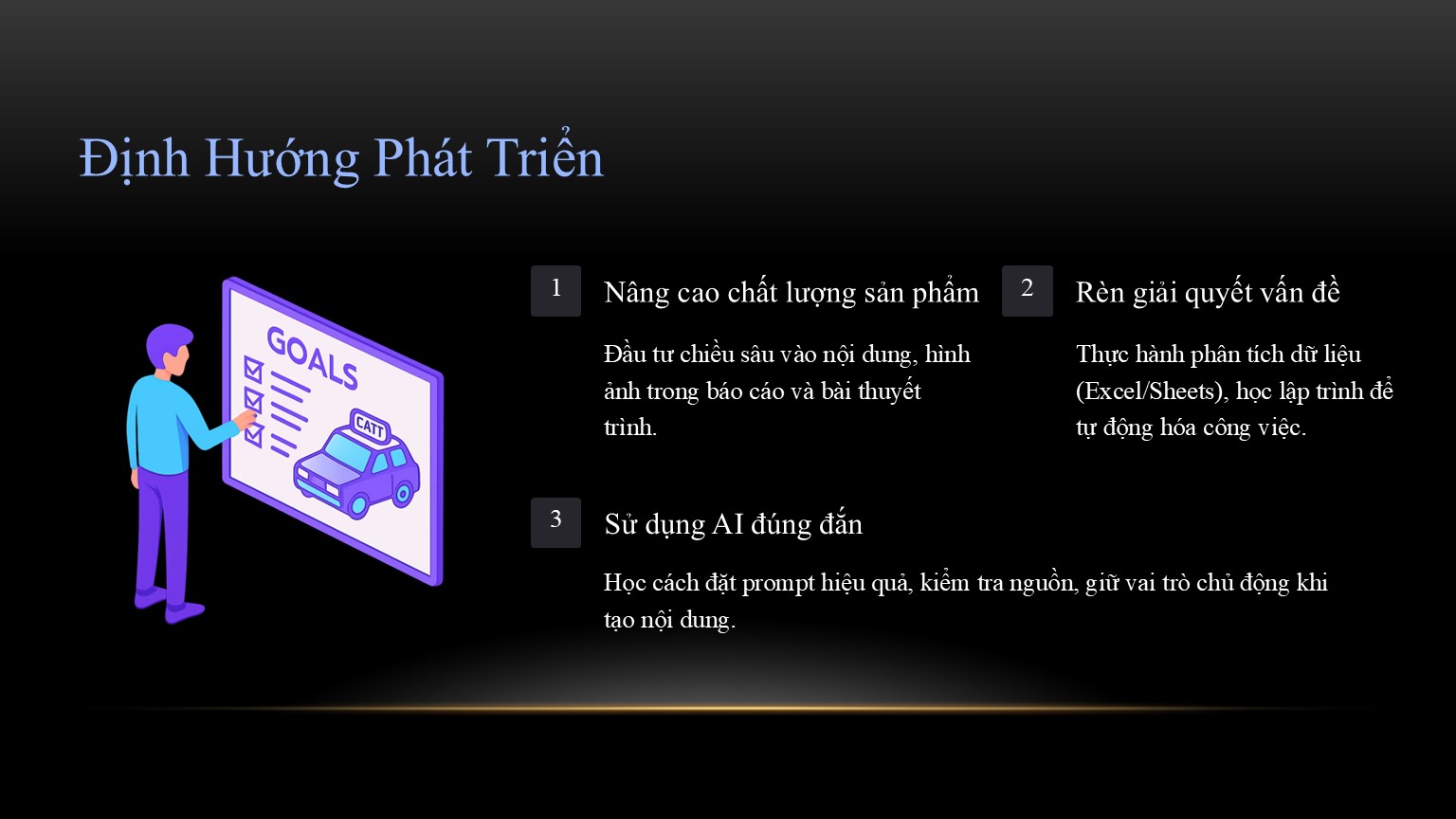 Định Hướng Phát Triển

GOALS

CATT

1

Nâng cao chất lượng sản phẩm

Đầu tư chiều sâu vào nội dung, hình ảnh trong báo cáo và bài thuyết trình.

2

Rèn giải quyết vấn đề

Thực hành phân tích dữ liệu (Excel/Sheets), học lập trình để tự động hóa công việc.

3

Sử dụng AI đúng đắn

Học cách đặt prompt hiệu quả, kiểm tra nguồn, giữ vai trò chủ động khi tạo nội dung.